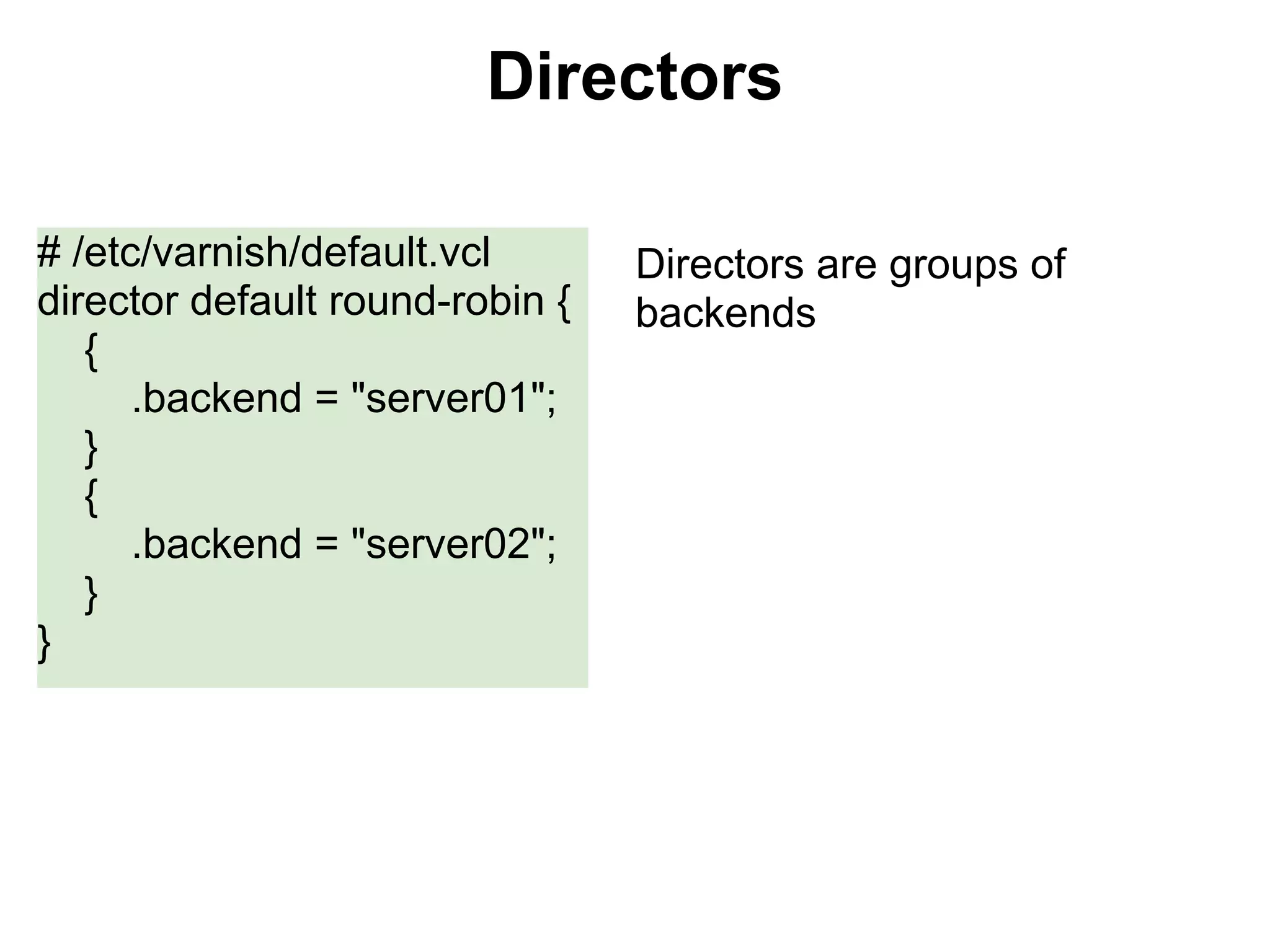 Directors

# /etc/varnish/default.vcl
director default round-robin {
    {
        .backend = "server01";
    }
    {
        .backend = "server02";
    }
}

Directors are groups of backends